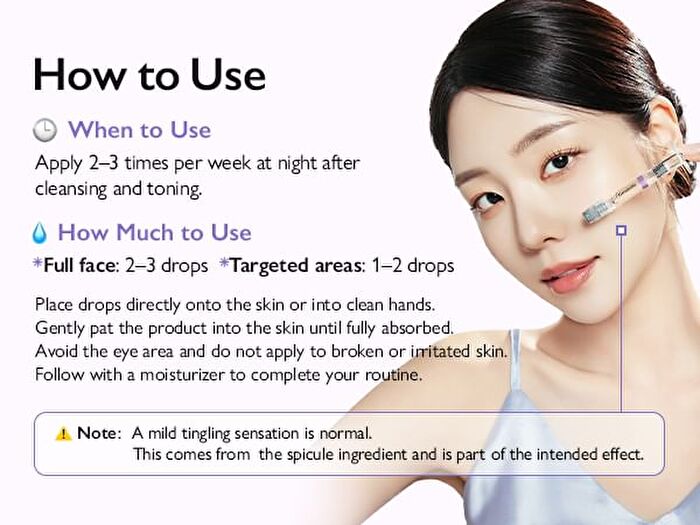 How to Use

When to Use

Apply 2–3 times per week at night after cleansing and toning.

How Much to Use

*Full face: 2–3 drops *Targeted areas: 1–2 drops

Place drops directly onto the skin or into clean hands.
Gently pat the product into the skin until fully absorbed.
Avoid the eye area and do not apply to broken or irritated skin.
Follow with a moisturizer to complete your routine.

Note: A mild tingling sensation is normal.
This comes from the spicule ingredient and is part of the intended effect.